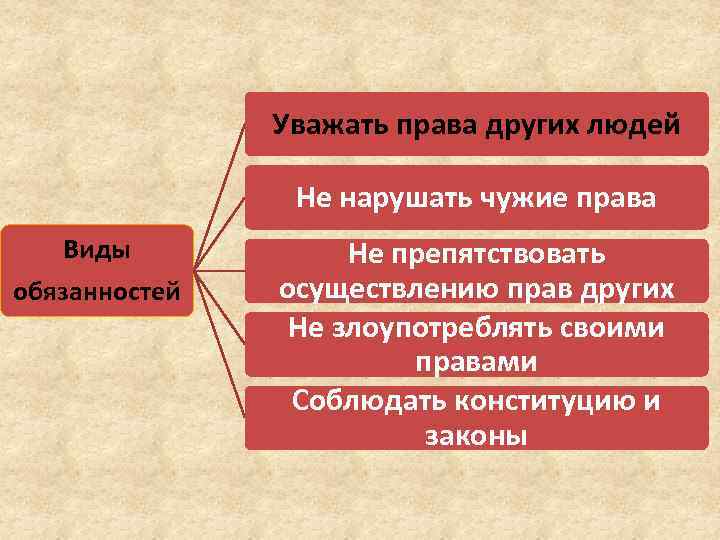 Виды обязанностей

Уважать права других людей

Не нарушать чужие права

Не препятствовать осуществлению прав других

Не злоупотреблять своими правами

Соблюдать конституцию и законы